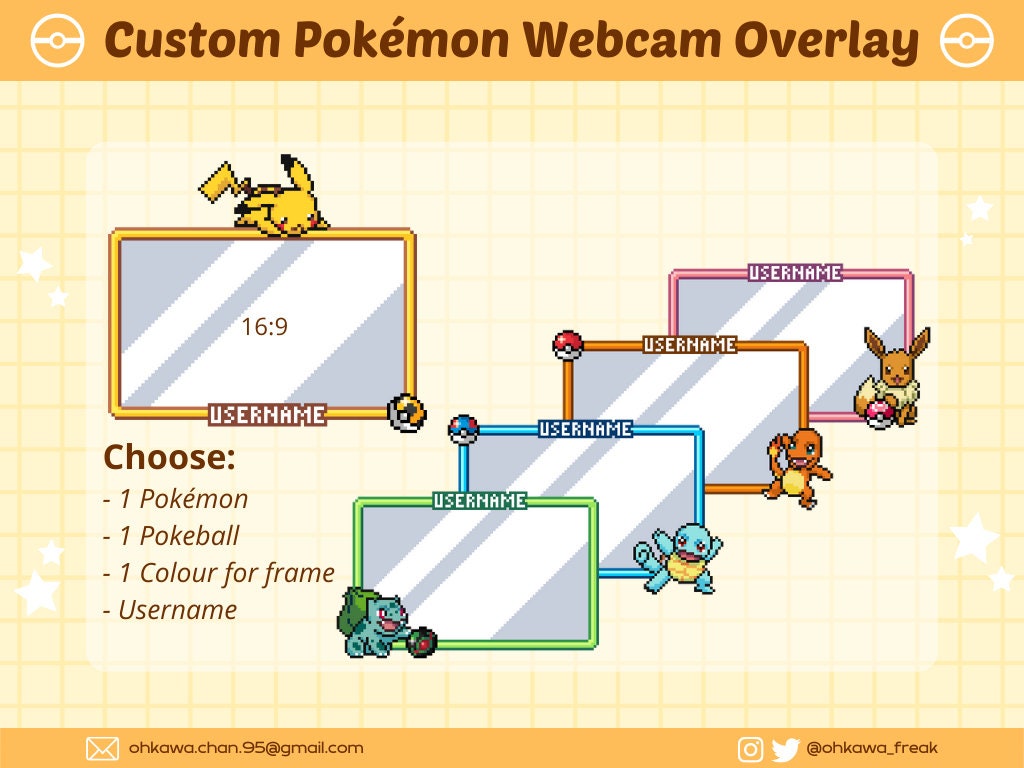 Custom Pokémon Webcam Overlay

16:9

USERNAME

USERNAME

USERNAME

USERNAME

USERNAME

Choose:
- 1 Pokémon
- 1 Pokeball
- 1 Colour for frame
- Username

ohkawa.chan.95@gmail.com

@ohkawa_freak